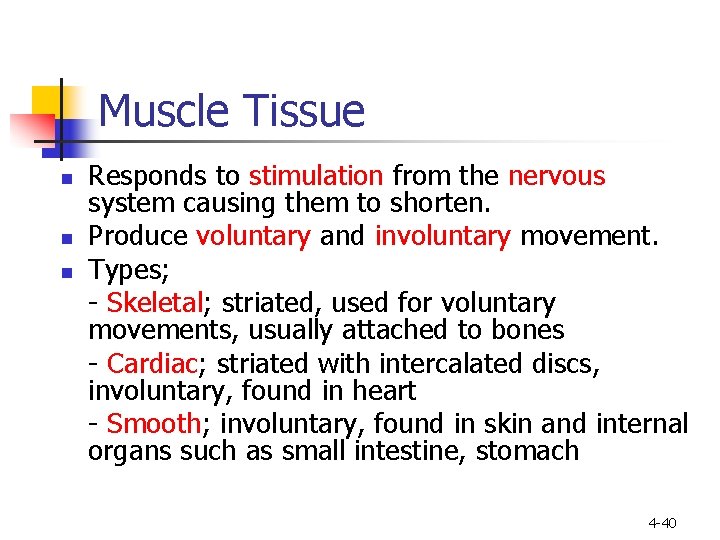 Muscle Tissue

- Responds to stimulation from the nervous system causing them to shorten.
- Produce voluntary and involuntary movement.
- Types;

- Skeletal; striated, used for voluntary movements, usually attached to bones

- Cardiac; striated with intercalated discs, involuntary, found in heart

- Smooth; involuntary, found in skin and internal organs such as small intestine, stomach

4-40